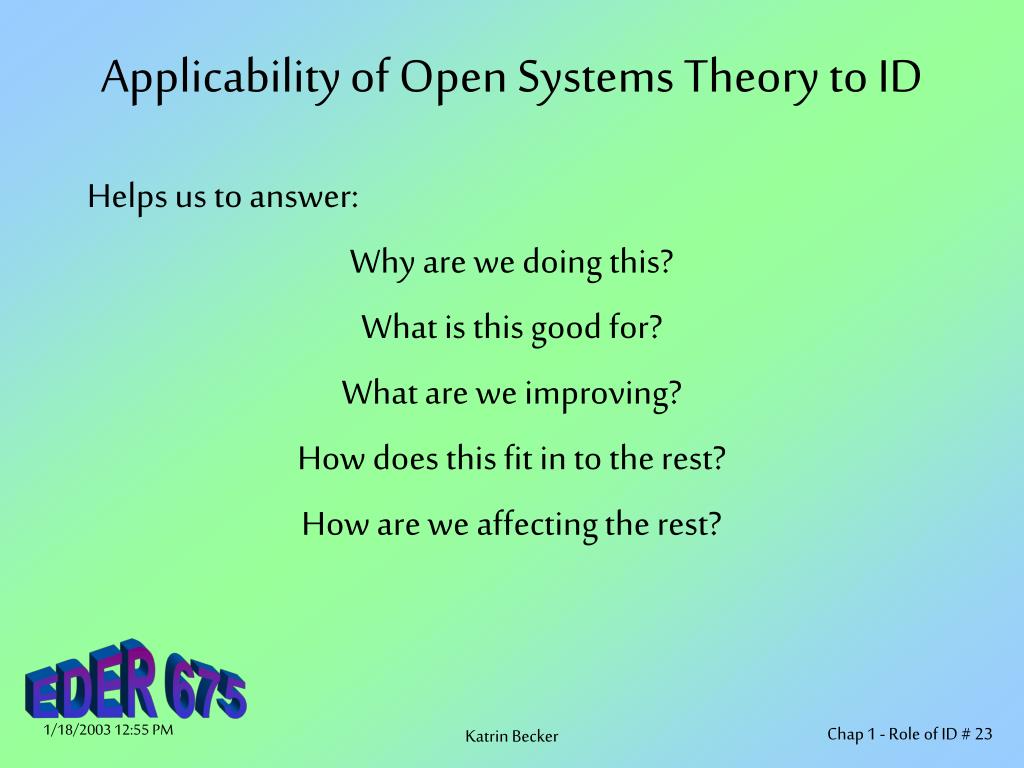 Applicability of Open Systems Theory to ID

Helps us to answer:

Why are we doing this?

What is this good for?

What are we improving?

How does this fit in to the rest?

How are we affecting the rest?

EDER 675

1/18/2003 12:55 PM

Katrin Becker

Chap 1 - Role of ID # 23